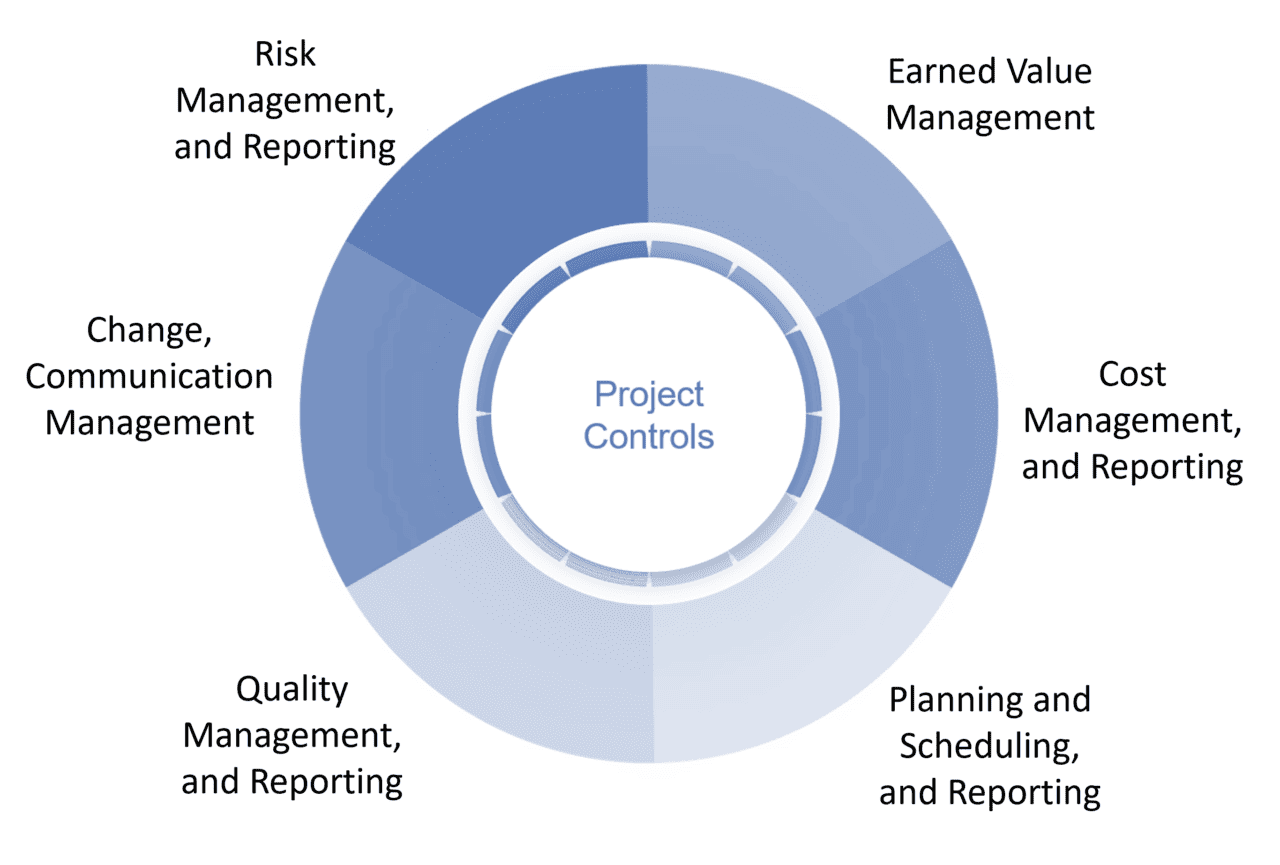 Risk Management, and Reporting

Earned Value Management

Change, Communication Management

Project Controls

Cost Management, and Reporting

Quality Management, and Reporting

Planning and Scheduling, and Reporting